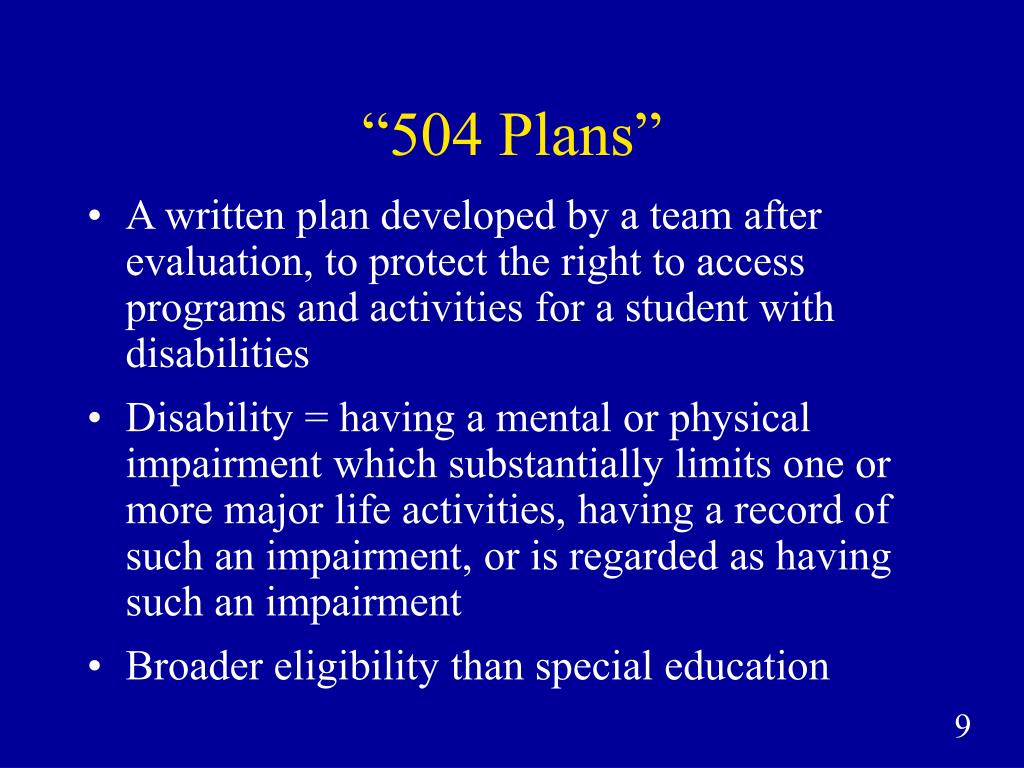 “504 Plans”

• A written plan developed by a team after evaluation, to protect the right to access programs and activities for a student with disabilities

• Disability = having a mental or physical impairment which substantially limits one or more major life activities, having a record of such an impairment, or is regarded as having such an impairment

• Broader eligibility than special education

9